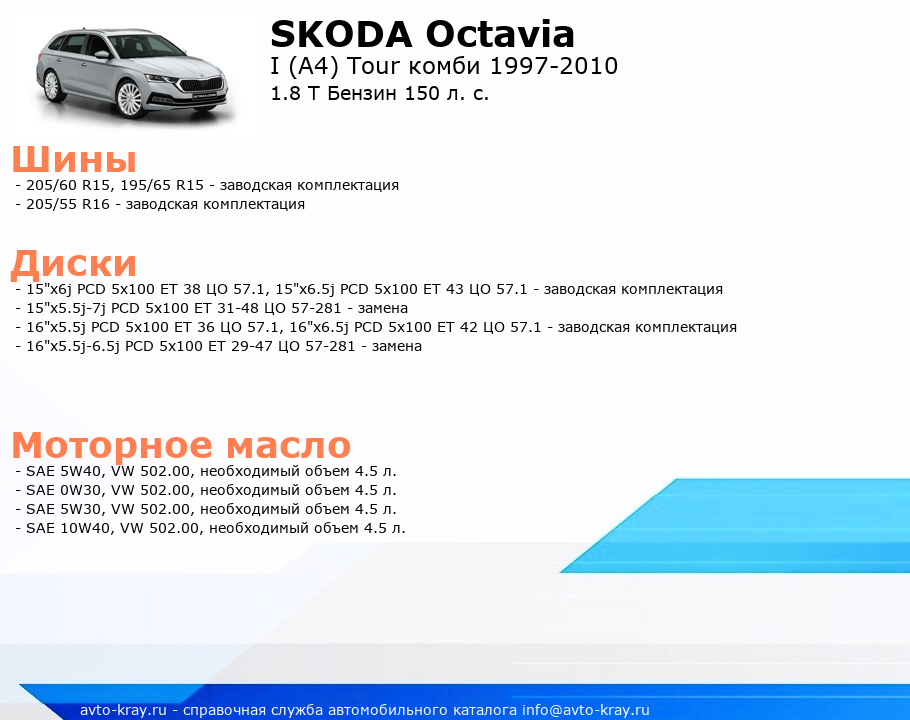 SKODA Octavia
I (A4) Tour комби 1997-2010
1.8 T Бензин 150 л. с.

Шины
- 205/60 R15, 195/65 R15 - заводская комплектация
- 205/55 R16 - заводская комплектация

Диски
- 15"x6j PCD 5x100 ET 38 ЦО 57.1, 15"x6.5j PCD 5x100 ET 43 ЦО 57.1 - заводская комплектация
- 15"x5.5j-7j PCD 5x100 ET 31-48 ЦО 57-281 - замена
- 16"x5.5j PCD 5x100 ET 36 ЦО 57.1, 16"x6.5j PCD 5x100 ET 42 ЦО 57.1 - заводская комплектация
- 16"x5.5j-6.5j PCD 5x100 ET 29-47 ЦО 57-281 - замена

Моторное масло
- SAE 5W40, VW 502.00, необходимый объем 4.5 л.
- SAE 0W30, VW 502.00, необходимый объем 4.5 л.
- SAE 5W30, VW 502.00, необходимый объем 4.5 л.
- SAE 10W40, VW 502.00, необходимый объем 4.5 л.

avto-kray.ru - справочная служба автомобильного каталога info@avto-kray.ru